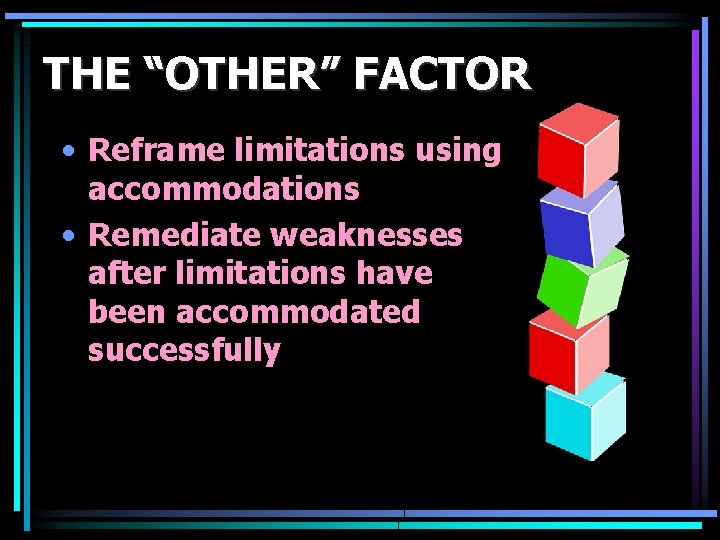 THE “OTHER” FACTOR

• Reframe limitations using accommodations
• Remediate weaknesses after limitations have been accommodated successfully